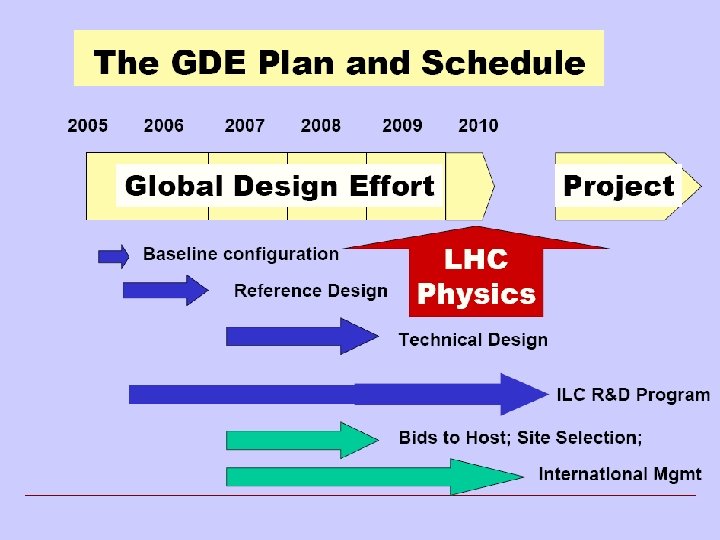 The GDE Plan and Schedule

2005 2006 2007 2008 2009 2010

Global Design Effort

Project

Baseline configuration

LHC Physics

Reference Design

Technical Design

ILC R&D Program

Bids to Host; Site Selection;

International Mgmt